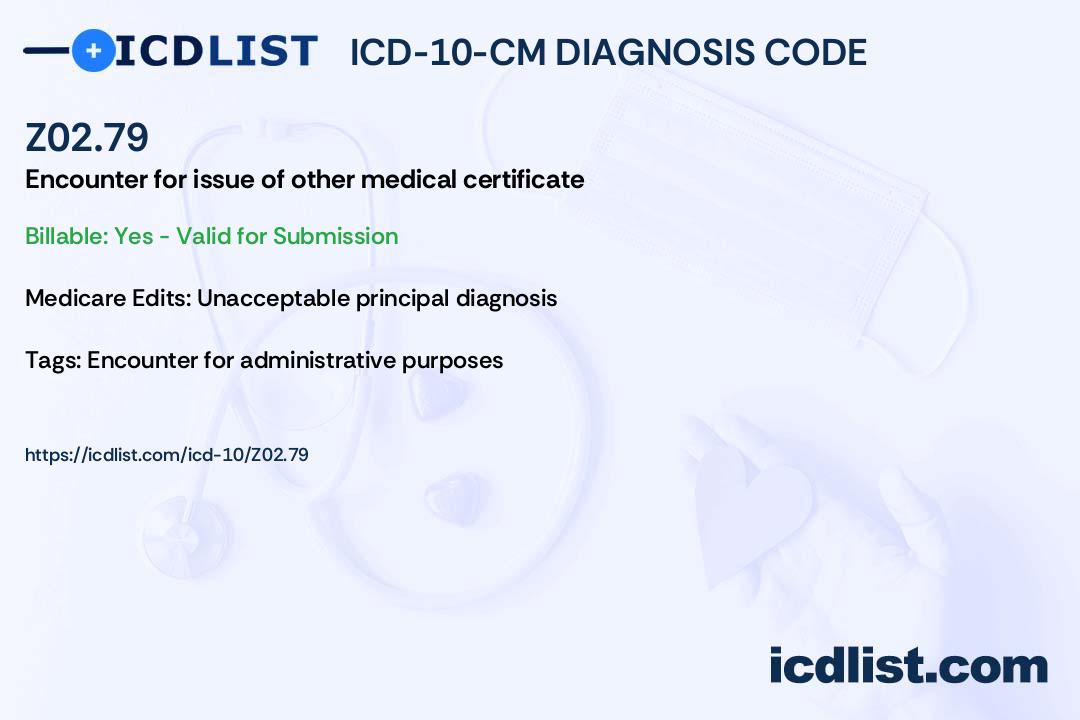 ICDLIST ICD-10-CM DIAGNOSIS CODE

Z02.79

Encounter for issue of other medical certificate

Billable: Yes - Valid for Submission

Medicare Edits: Unacceptable principal diagnosis

Tags: Encounter for administrative purposes

https://icdlist.com/icd-10/Z02.79

icdlist.com